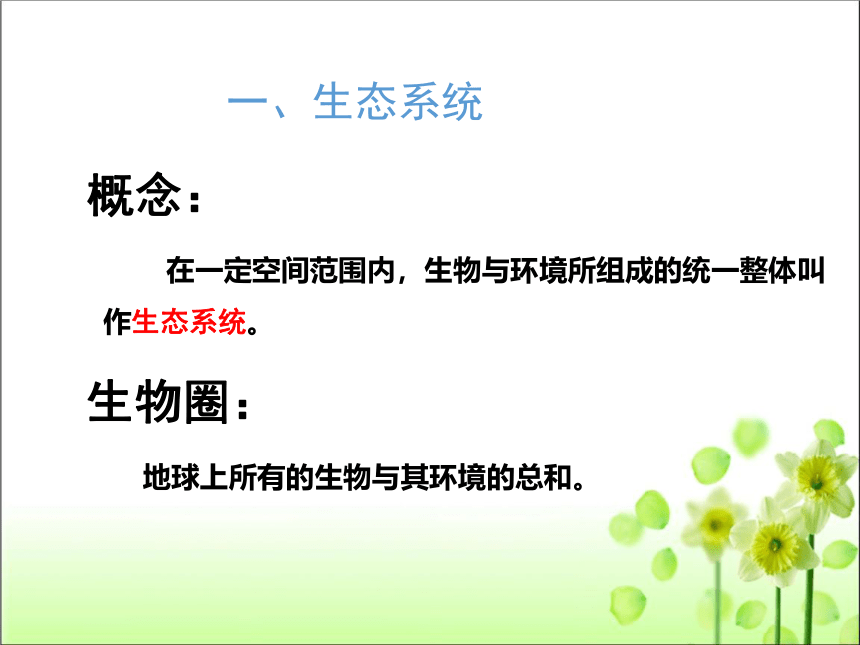 一、生态系统

概念：

在一定空间范围内，生物与环境所组成的统一整体叫作生态系统。

生物圈：

地球上所有的生物与其环境的总和。